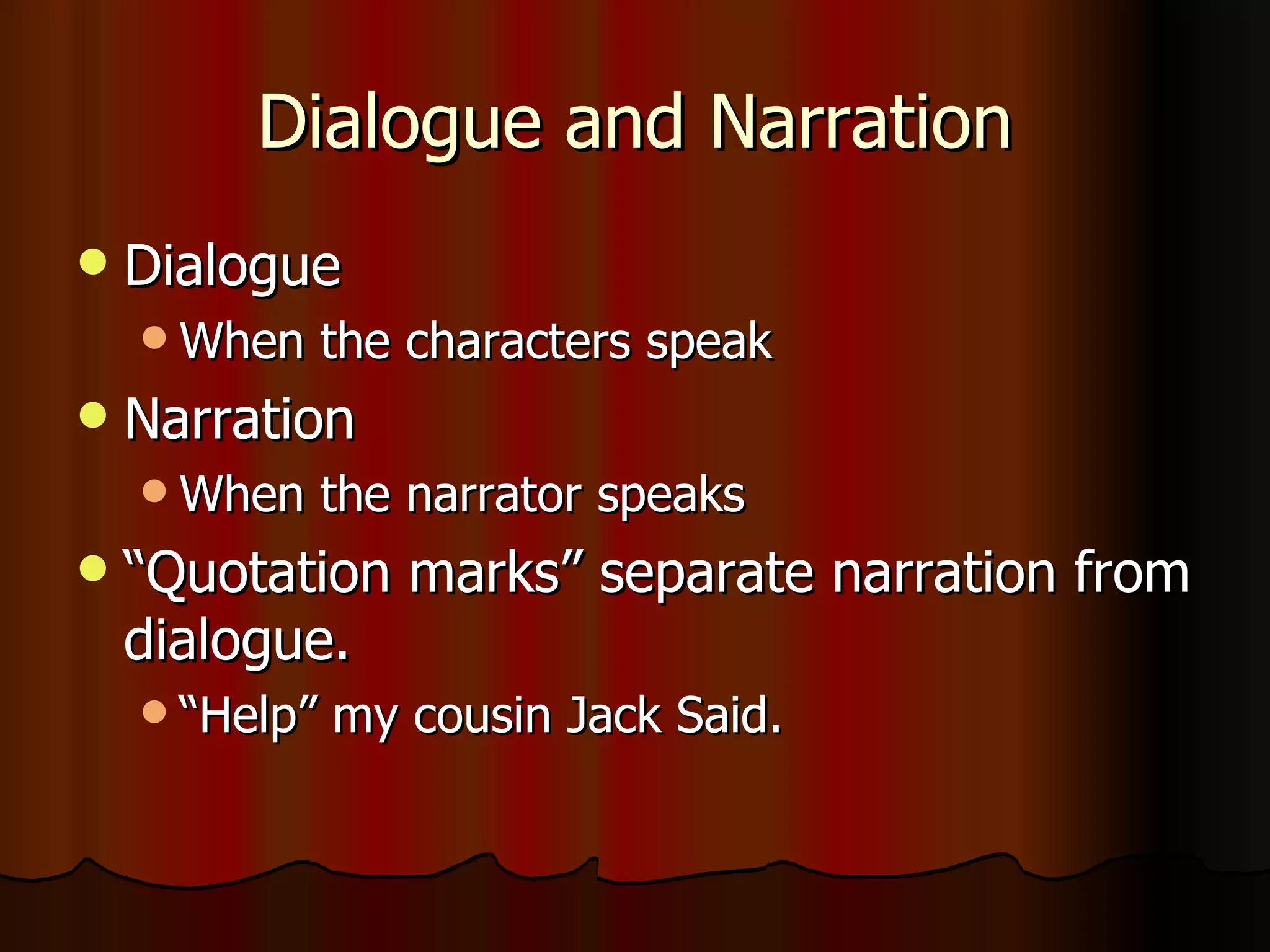 Dialogue and Narration

- Dialogue
  - When the characters speak
- Narration
  - When the narrator speaks
- “Quotation marks” separate narration from dialogue.
  - “Help” my cousin Jack Said.